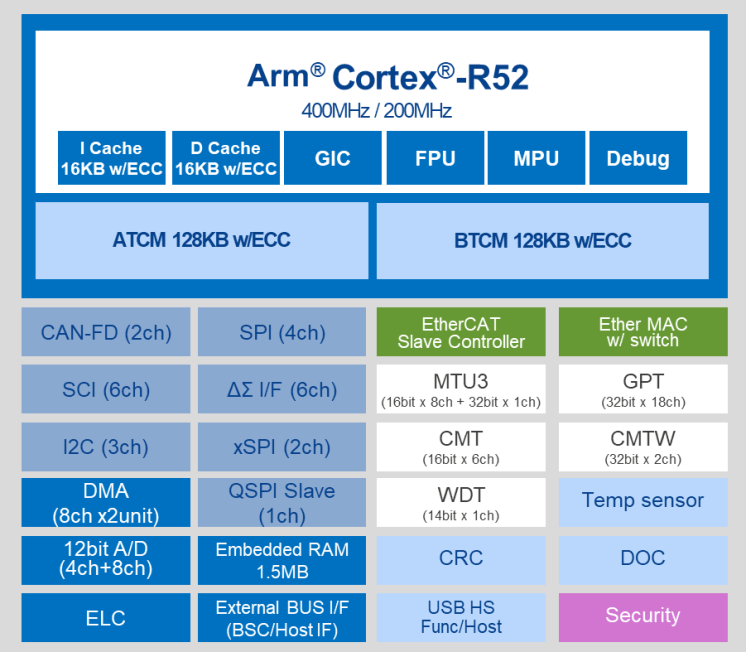 Arm® Cortex®-R52
400MHz / 200MHz

I Cache
16KB w/ECC

D Cache
16KB w/ECC

GIC

FPU

MPU

Debug

ATCM 128KB w/ECC

BTCM 128KB w/ECC

CAN-FD (2ch)

SPI (4ch)

EtherCAT
Slave Controller

Ether MAC
w/ switch

SCI (6ch)

ΔΣ I/F (6ch)

MTU3
(16bit x 8ch + 32bit x 1ch)

GPT
(32bit x 18ch)

I2C (3ch)

xSPI (2ch)

CMT
(16bit x 6ch)

CMTW
(32bit x 2ch)

DMA
(8ch x2unit)

QSPI Slave
(1ch)

WDT
(14bit x 1ch)

Temp sensor

12bit A/D
(4ch+8ch)

Embedded RAM
1.5MB

CRC

DOC

ELC

External BUS I/F
(BSC/Host IF)

USB HS
Func/Host

Security